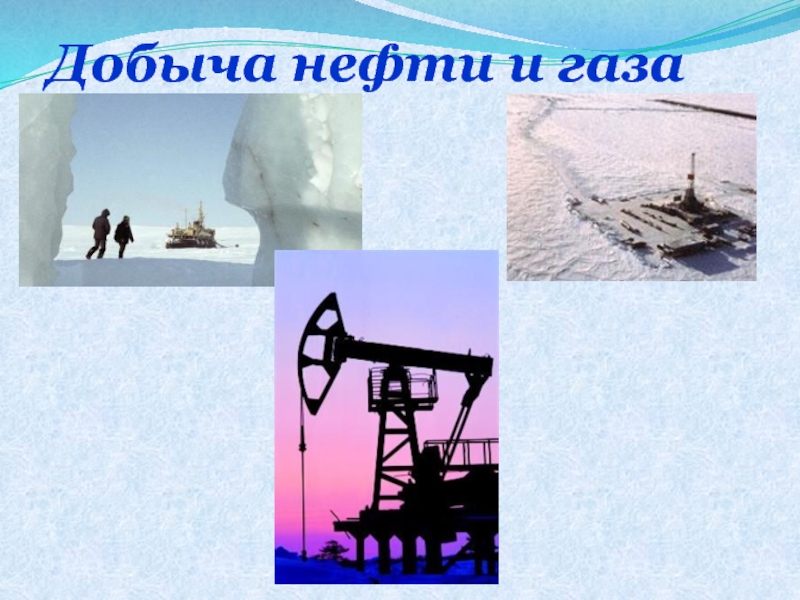 Добыча нефти и газа